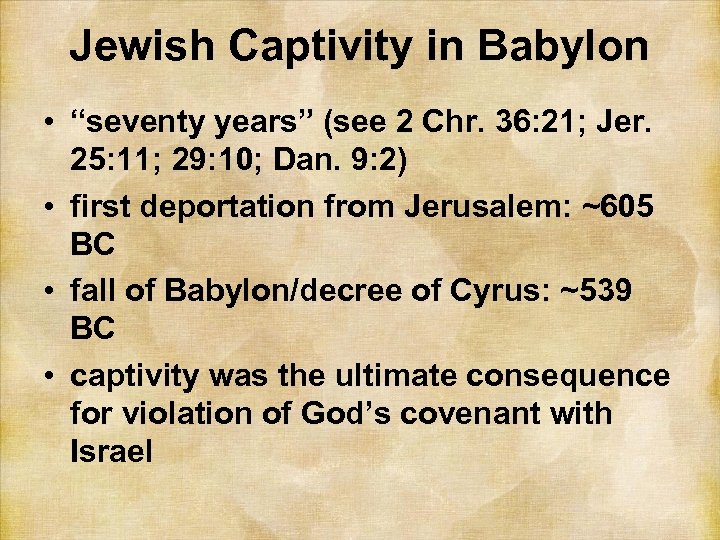 Jewish Captivity in Babylon

• “seventy years” (see 2 Chr. 36:21; Jer. 25:11; 29:10; Dan. 9:2)
• first deportation from Jerusalem: ~605 BC
• fall of Babylon/decree of Cyrus: ~539 BC
• captivity was the ultimate consequence for violation of God’s covenant with Israel